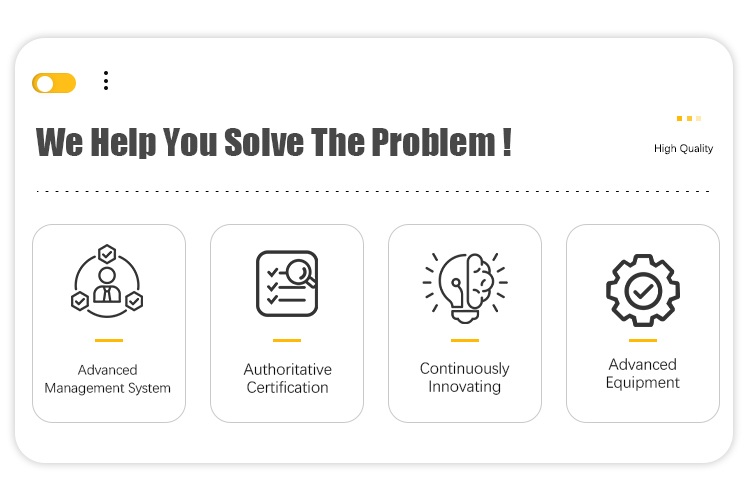 We Help You Solve The Problem !

High Quality

Advanced Management System

Authoritative Certification

Continuously Innovating

Advanced Equipment